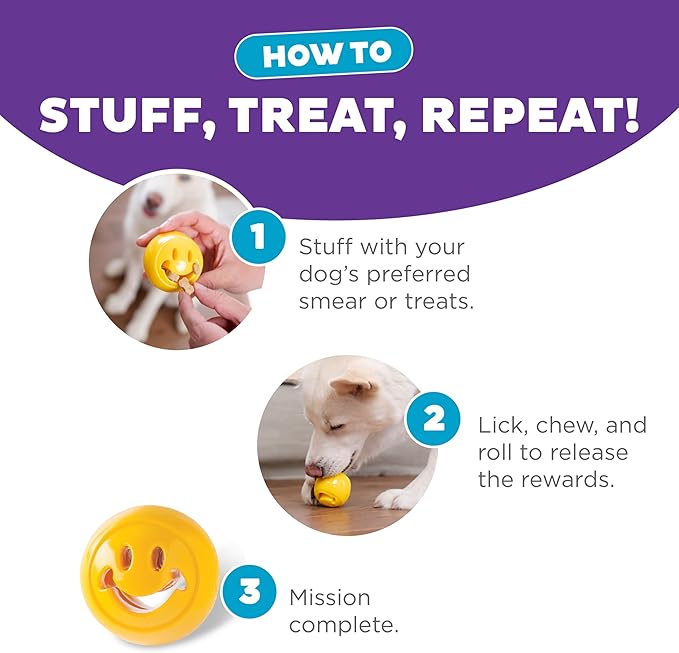 HOW TO
STUFF, TREAT, REPEAT!

1 Stuff with your dog's preferred smear or treats.

2 Lick, chew, and roll to release the rewards.

3 Mission complete.